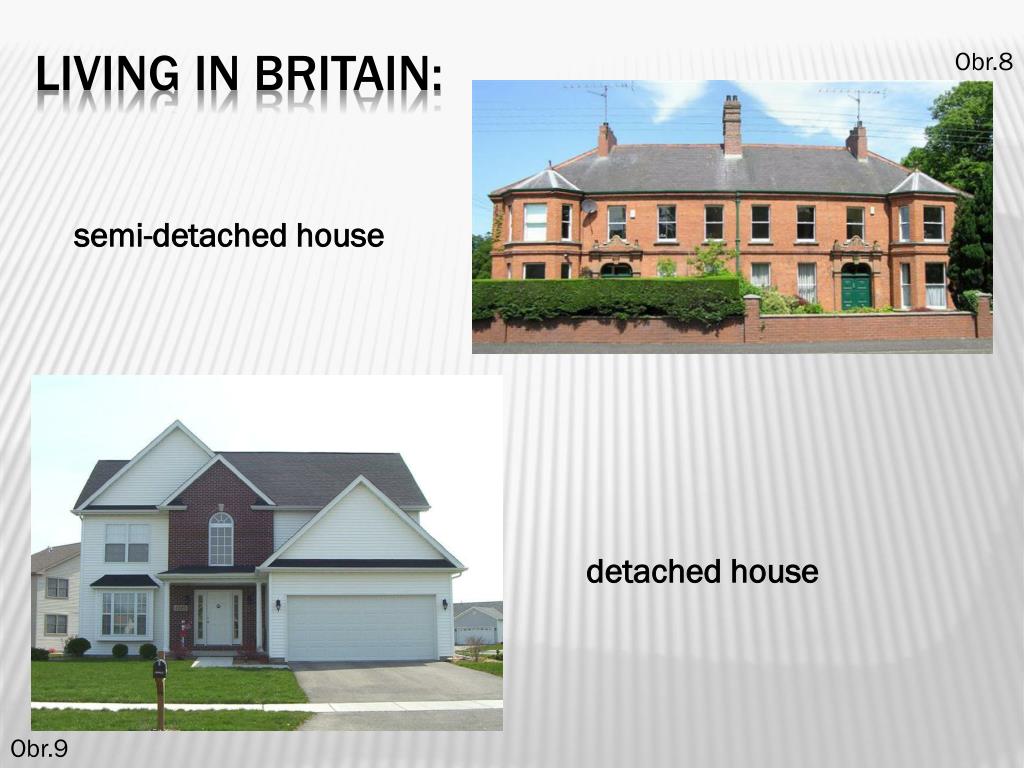 LIVING IN BRITAIN:

Obr.8

semi-detached house

detached house

Obr.9